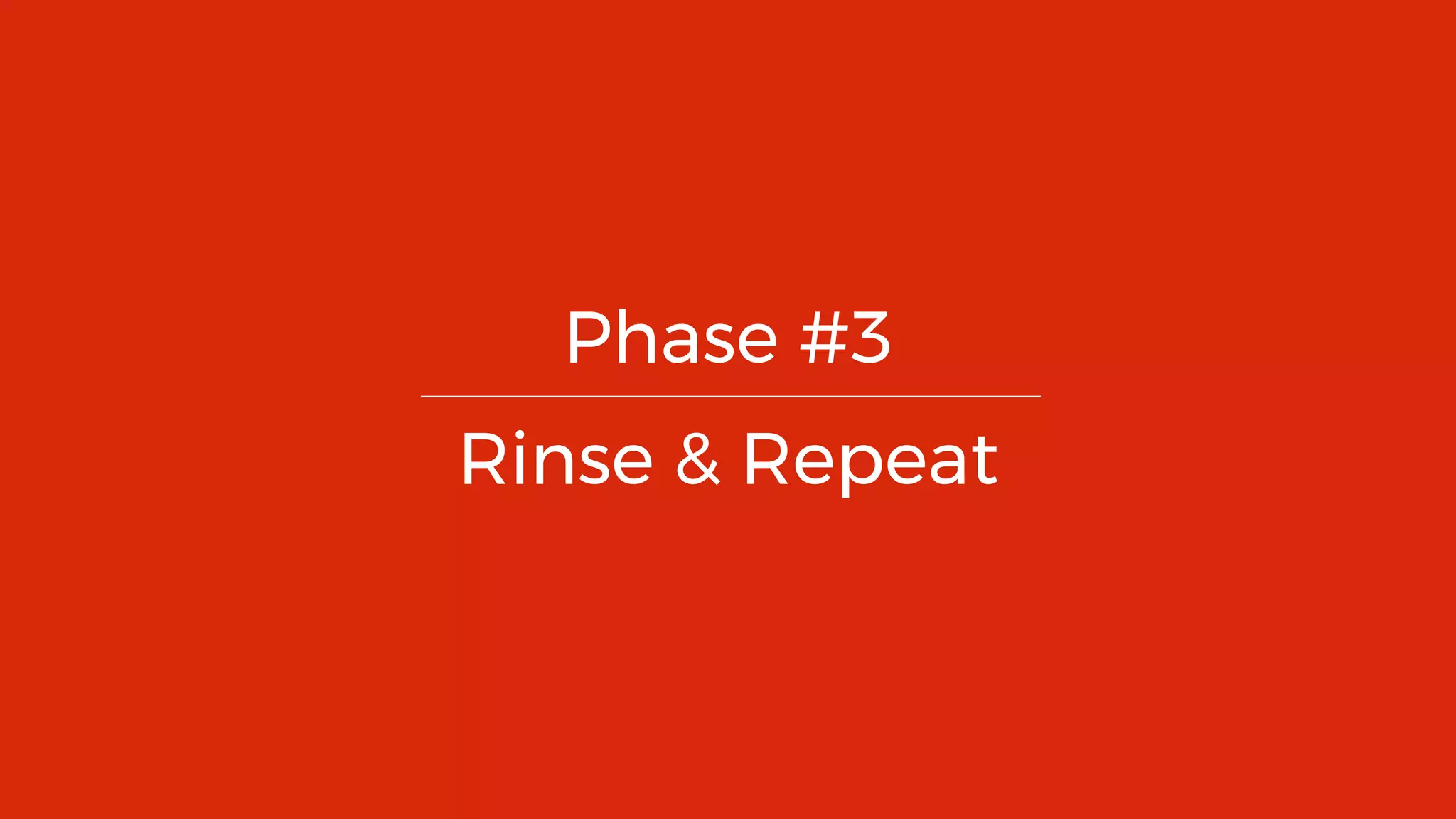 Phase #3

Rinse & Repeat